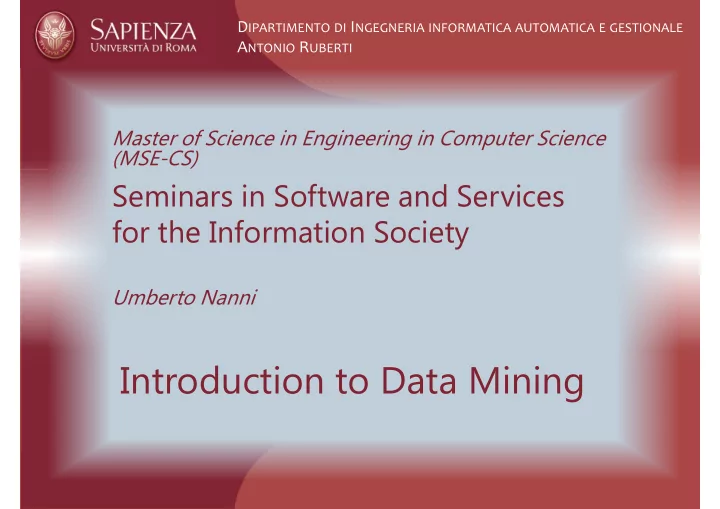 SAPIENZA
UNIVERSITÀ DI ROMA

DIPARTIMENTO DI INGEGNERIA INFORMATICA AUTOMATICA E GESTIONALE
ANTONIO RUBERTI

Master of Science in Engineering in Computer Science (MSE-CS)

Seminars in Software and Services for the Information Society

Umberto Nanni

Introduction to Data Mining